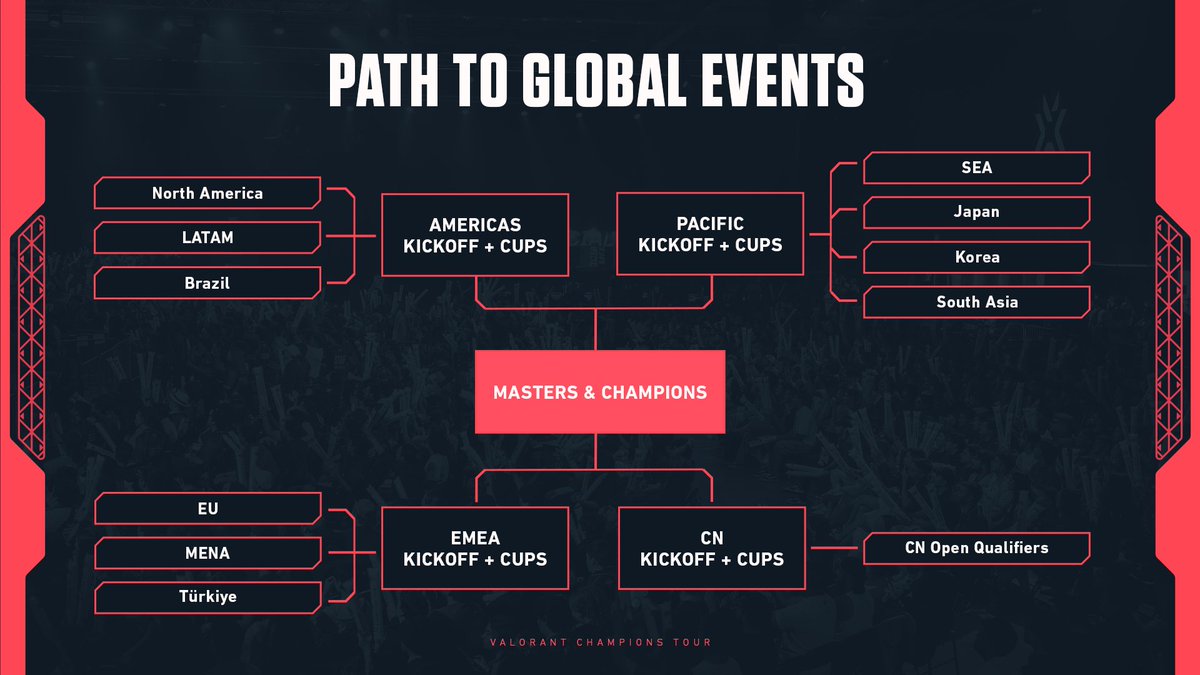 PATH TO GLOBAL EVENTS

North America

LATAM

Brazil

AMERICAS KICKOFF + CUPS

PACIFIC KICKOFF + CUPS

SEA

Japan

Korea

South Asia

MASTERS & CHAMPIONS

EU

MENA

Türkiye

EMEA KICKOFF + CUPS

CN KICKOFF + CUPS

CN Open Qualifiers

VALORANT CHAMPIONS TOUR